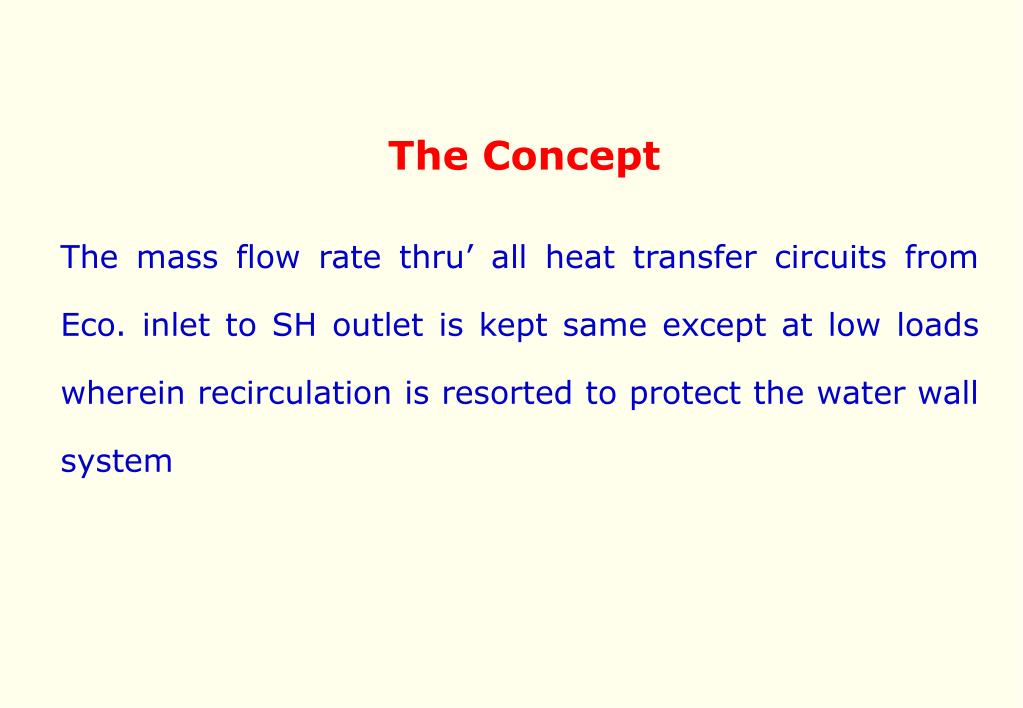 The Concept

The mass flow rate thru’ all heat transfer circuits from Eco. inlet to SH outlet is kept same except at low loads wherein recirculation is resorted to protect the water wall system